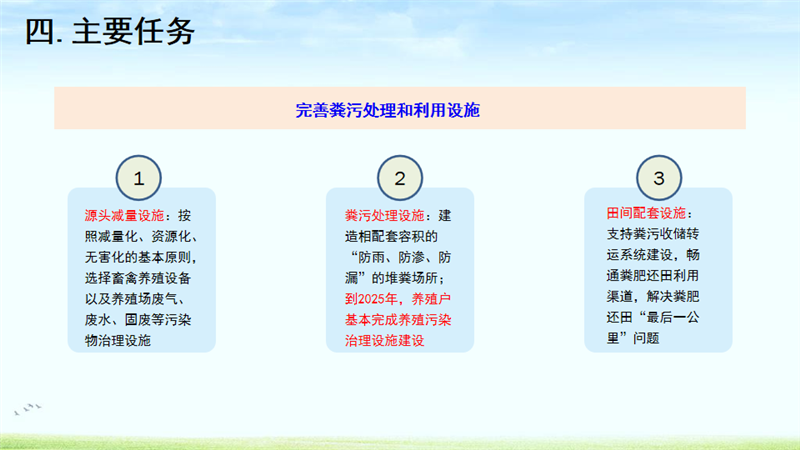 四. 主要任务

完善粪污处理和利用设施

1

源头减量设施：按照减量化、资源化、无害化的基本原则，选择畜禽养殖设备以及养殖场废气、废水、固废等污染物治理设施

2

粪污处理设施：建造相配套容积的“防雨、防渗、防漏”的堆粪场所；到2025年，养殖户基本完成养殖污染治理设施建设

3

田间配套设施：支持粪污收储转运系统建设，畅通粪肥还田利用渠道，解决粪肥还田“最后一公里”问题